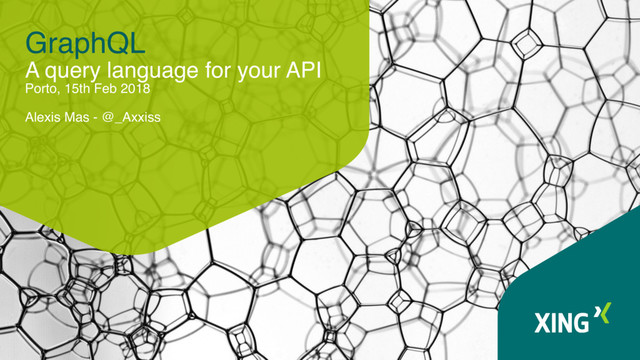 GraphQL
A query language for your API
Porto, 15th Feb 2018

Alexis Mas - @_Axxiss

XING